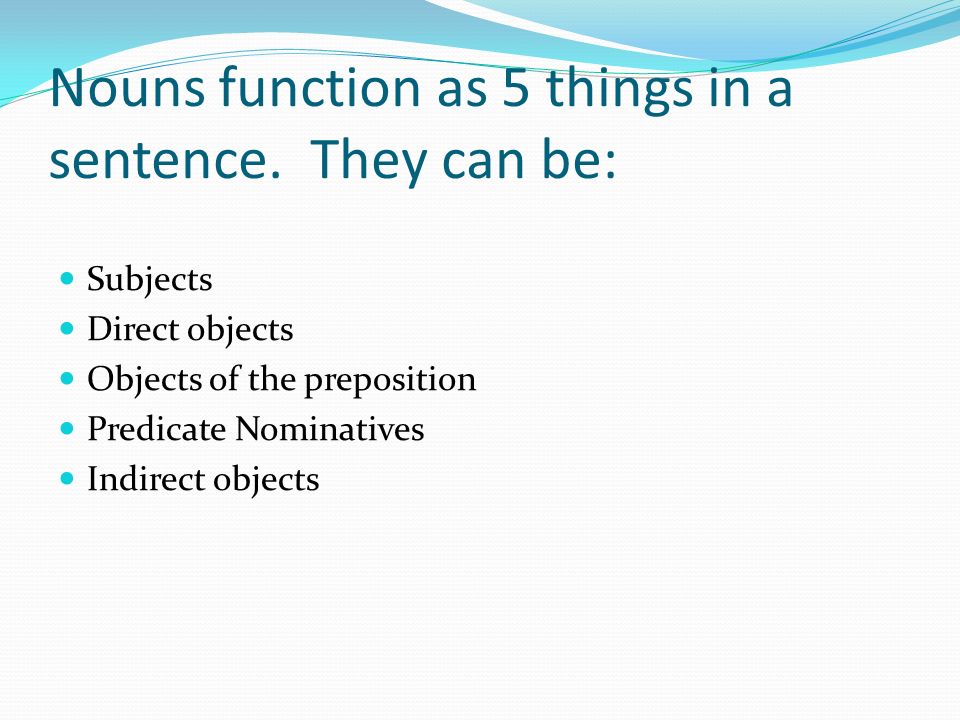 Nouns function as 5 things in a sentence.  They can be:

- Subjects
- Direct objects
- Objects of the preposition
- Predicate Nominatives
- Indirect objects